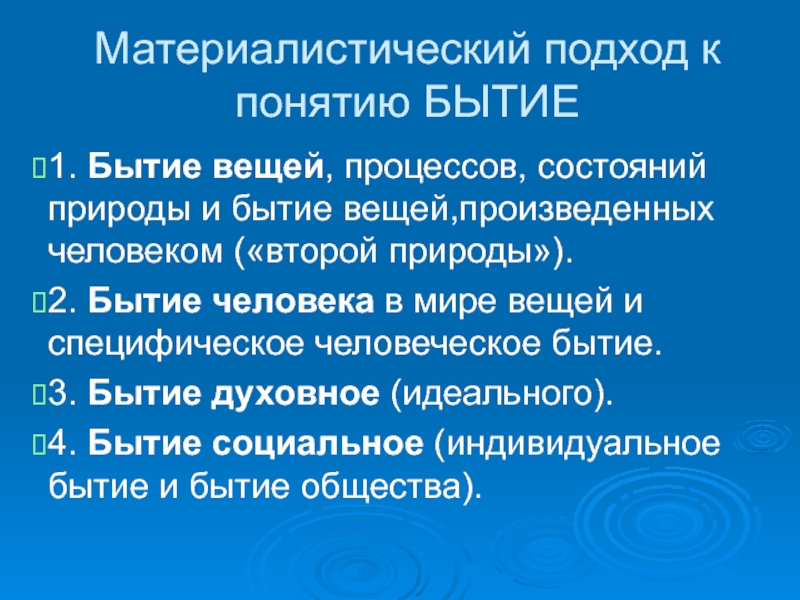 Материалистический подход к понятию БЫТИЕ

1. Бытие вещей, процессов, состояний природы и бытие вещей,произведенных человеком («второй природы»).

2. Бытие человека в мире вещей и специфическое человеческое бытие.

3. Бытие духовное (идеального).

4. Бытие социальное (индивидуальное бытие и бытие общества).